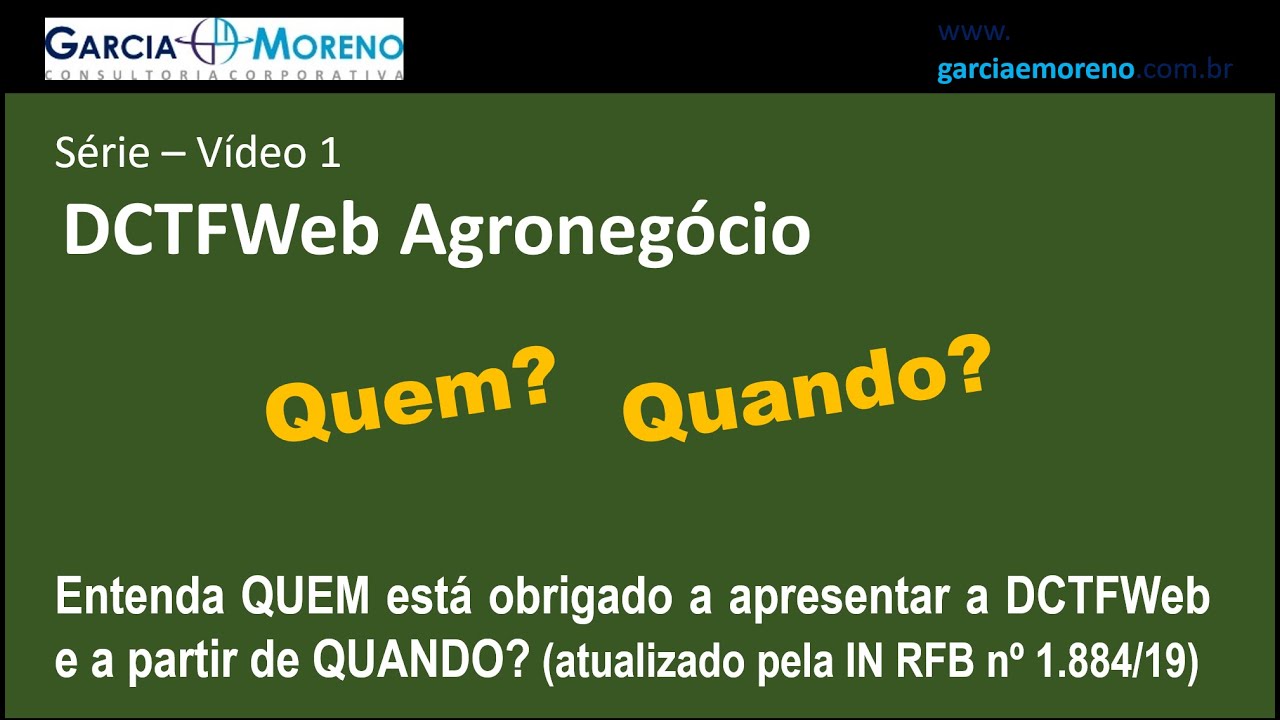 GARCIA MORENO
CONSULTORIA CORPORATIVA

www.
garciaemoreno.com.br

Série – Vídeo 1
DCTFWeb Agronegócio

Quem? Quando?

Entenda QUEM está obrigado a apresentar a DCTFWeb e a partir de QUANDO? (atualizado pela IN RFB nº 1.884/19)